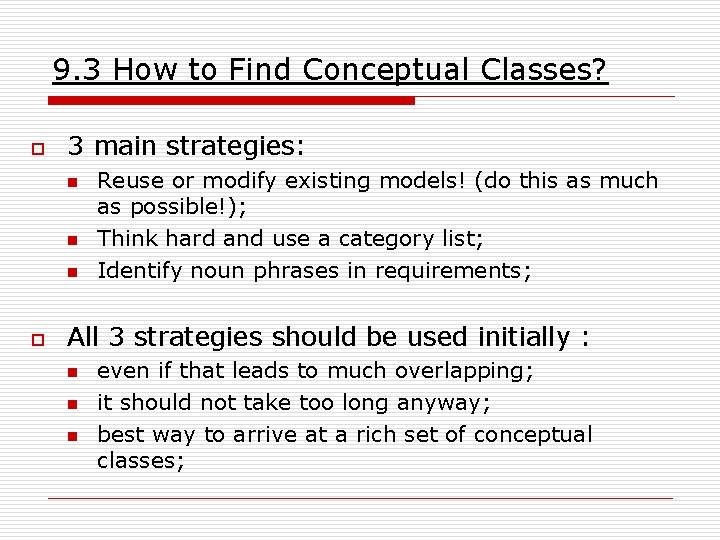 9.3 How to Find Conceptual Classes?

3 main strategies:

Reuse or modify existing models! (do this as much as possible!);

Think hard and use a category list;

Identify noun phrases in requirements;

All 3 strategies should be used initially :

even if that leads to much overlapping;

it should not take too long anyway;

best way to arrive at a rich set of conceptual classes;